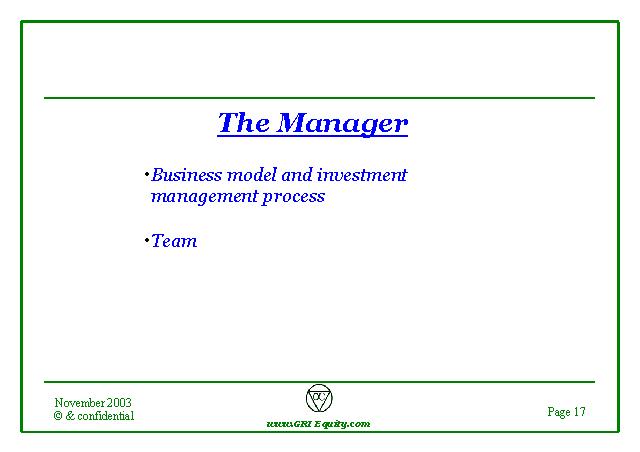 The Manager

•Business model and investment management process

•Team

November 2003
© & confidential

www.GRI Equity.com

Page 17